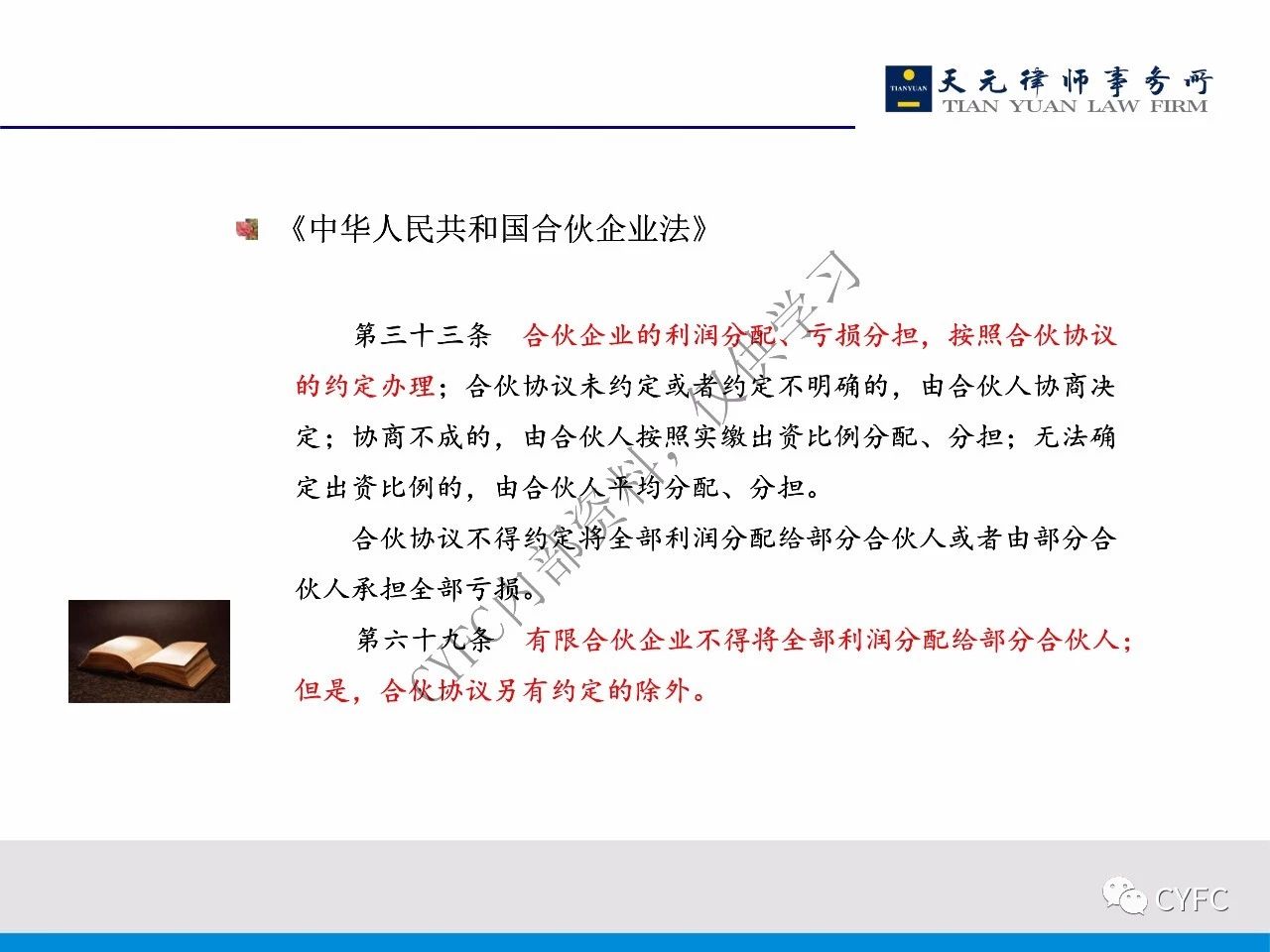 TIANYUAN 天元律师事务所 TIAN YUAN LAW FIRM

《中华人民共和国合伙企业法》

第三十三条　合伙企业的利润分配、亏损分担，按照合伙协议的约定办理；合伙协议未约定或者约定不明确的，由合伙人协商决定；协商不成的，由合伙人按照实缴出资比例分配、分担；无法确定出资比例的，由合伙人平均分配、分担。

合伙协议不得约定将全部利润分配给部分合伙人或者由部分合伙人承担全部亏损。

第六十九条　有限合伙企业不得将全部利润分配给部分合伙人；但是，合伙协议另有约定的除外。

CYFC内部资料，仅供学习

CYFC